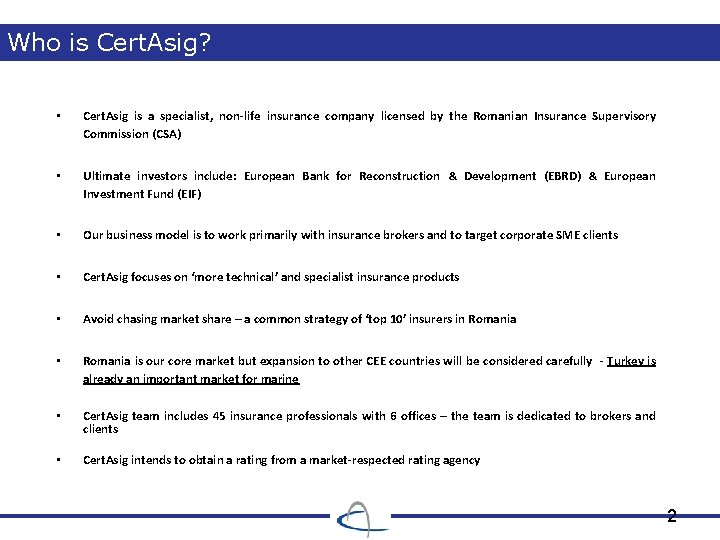 Who is CertAsig?

▪ CertAsig is a specialist, non-life insurance company licensed by the Romanian Insurance Supervisory Commission (CSA)

▪ Ultimate investors include: European Bank for Reconstruction & Development (EBRD) & European Investment Fund (EIF)

▪ Our business model is to work primarily with insurance brokers and to target corporate SME clients

▪ CertAsig focuses on 'more technical' and specialist insurance products

▪ Avoid chasing market share – a common strategy of 'top 10' insurers in Romania

▪ Romania is our core market but expansion to other CEE countries will be considered carefully - Turkey is already an important market for marine

▪ CertAsig team includes 45 insurance professionals with 6 offices – the team is dedicated to brokers and clients

▪ CertAsig intends to obtain a rating from a market-respected rating agency

2